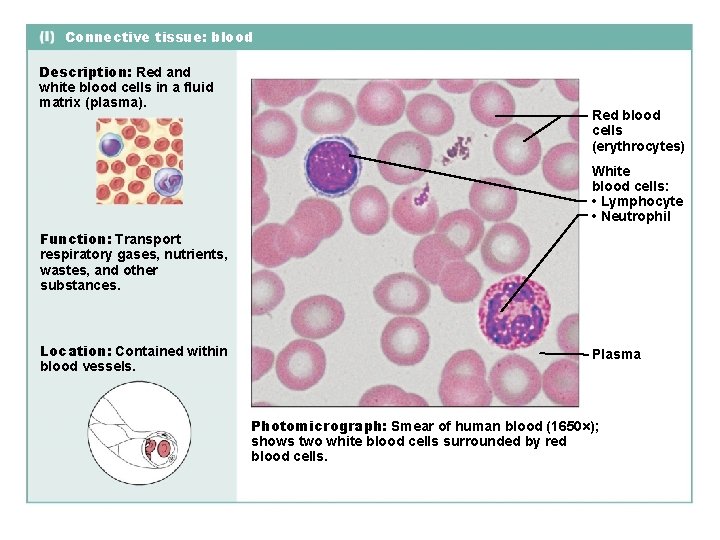 (l) Connective tissue: blood

Description: Red and white blood cells in a fluid matrix (plasma).

Function: Transport respiratory gases, nutrients, wastes, and other substances.

Location: Contained within blood vessels.

Red blood cells (erythrocytes)

White blood cells:
• Lymphocyte
• Neutrophil

Plasma

Photomicrograph: Smear of human blood (1650×); shows two white blood cells surrounded by red blood cells.